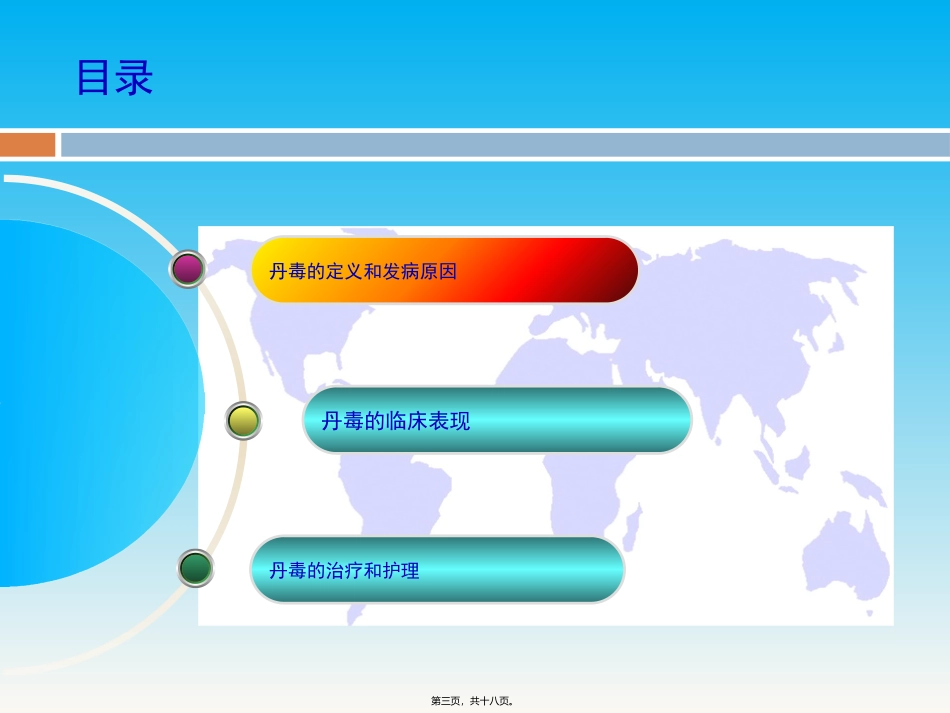 目录

丹毒的定义和发病原因

丹毒的临床表现

丹毒的治疗和护理

第三页，共十八页。